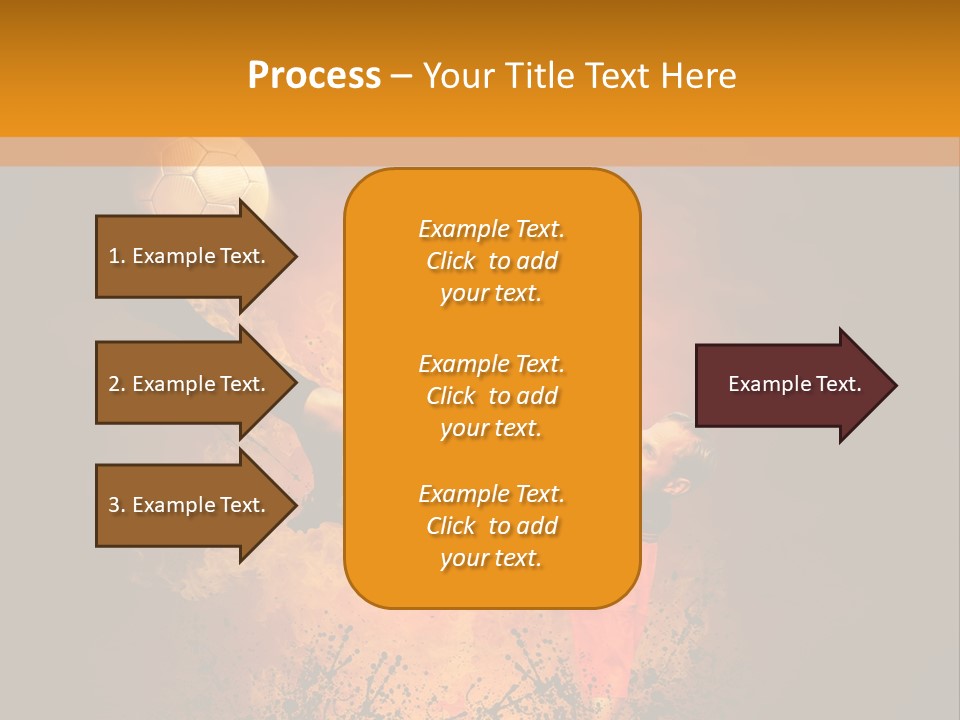 Process – Your Title Text Here

1. Example Text.

2. Example Text.

3. Example Text.

Example Text. Click to add your text.

Example Text. Click to add your text.

Example Text. Click to add your text.

Example Text.